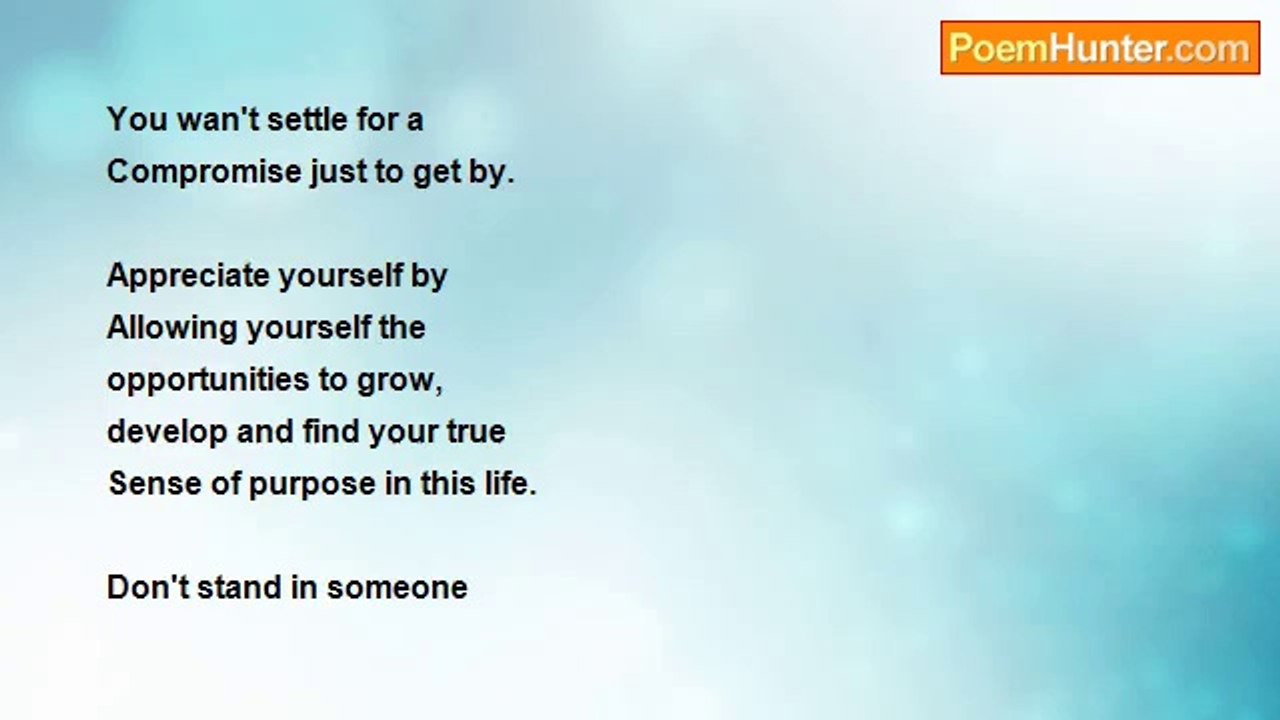 PoemHunter.com

You wan't settle for a
Compromise just to get by.

Appreciate yourself by
Allowing yourself the
opportunities to grow,
develop and find your true
Sense of purpose in this life.

Don't stand in someone